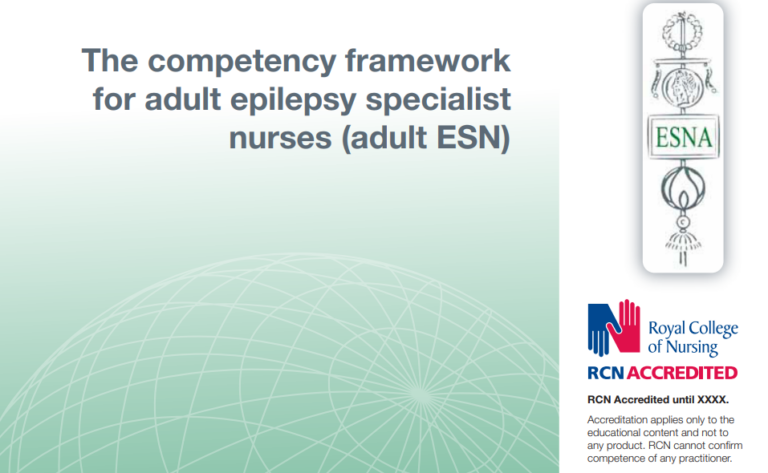 The competency framework for adult epilepsy specialist nurses (adult ESN)

ESNA

Royal College of Nursing

RCN ACCREDITED

RCN Accredited until XXXX.

Accreditation applies only to the educational content and not to any product. RCN cannot confirm competence of any practitioner.